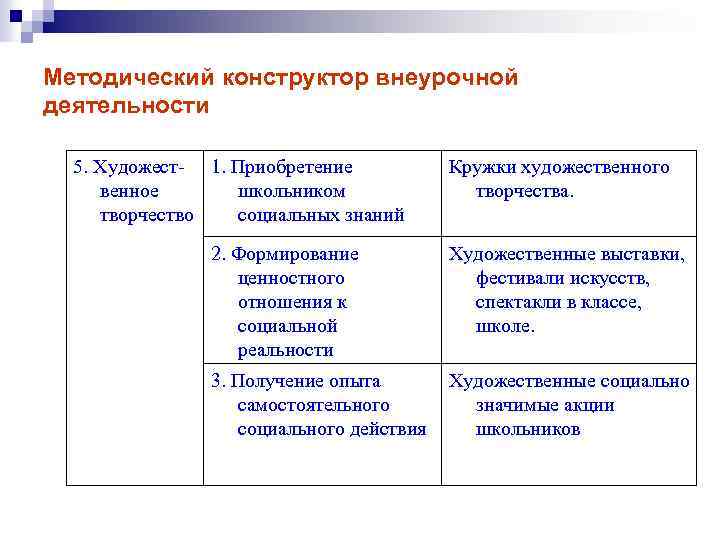 Методический конструктор внеурочной деятельности

| 5. Художественное творчество | 1. Приобретение школьником социальных знаний | Кружки художественного творчества. |
|---|---|---|
| | 2. Формирование ценностного отношения к социальной реальности | Художественные выставки, фестивали искусств, спектакли в классе, школе. |
| | 3. Получение опыта самостоятельного социального действия | Художественные социально значимые акции школьников |